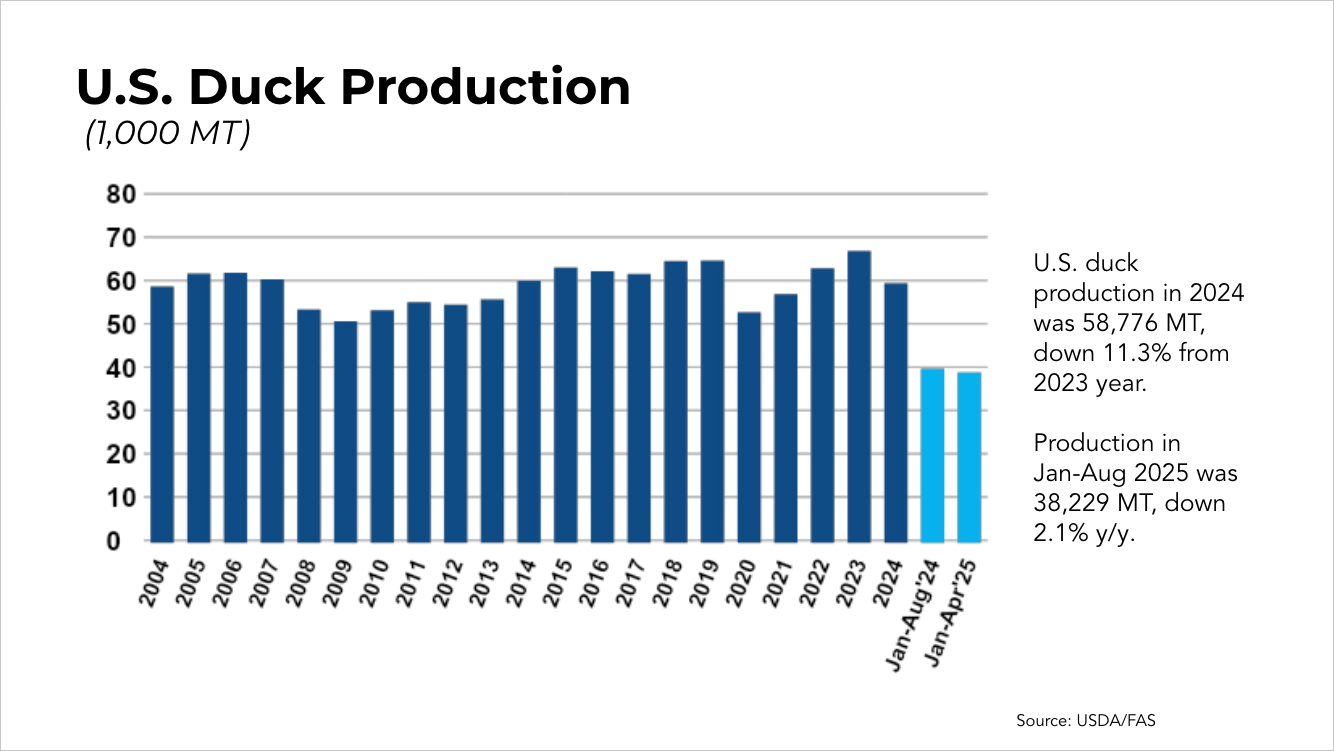 U.S. Duck Production
(1,000 MT)

80
70
60
50
40
30
20
10
0

2004
2005
2006
2007
2008
2009
2010
2011
2012
2013
2014
2015
2016
2017
2018
2019
2020
2021
2022
2023
2024
Jan-Aug'24
Jan-Apr'25

U.S. duck production in 2024 was 58,776 MT, down 11.3% from 2023 year.

Production in Jan-Aug 2025 was 38,229 MT, down 2.1% y/y.

Source: USDA/FAS